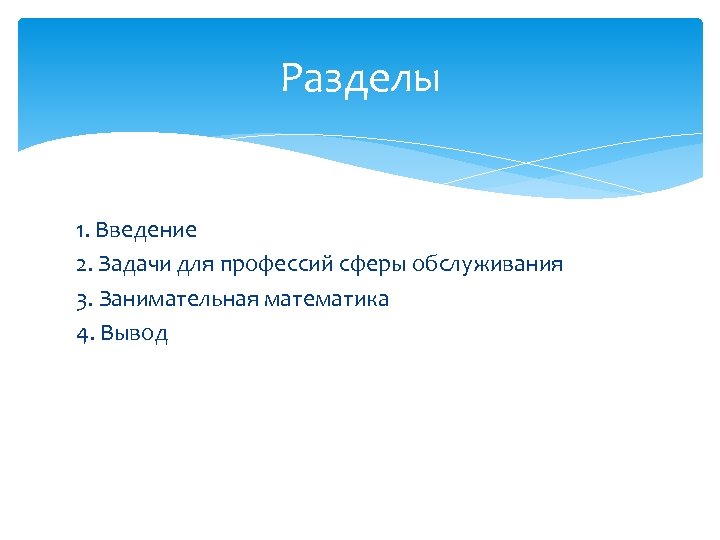 Разделы

1. Введение
2. Задачи для профессий сферы обслуживания
3. Занимательная математика
4. Вывод